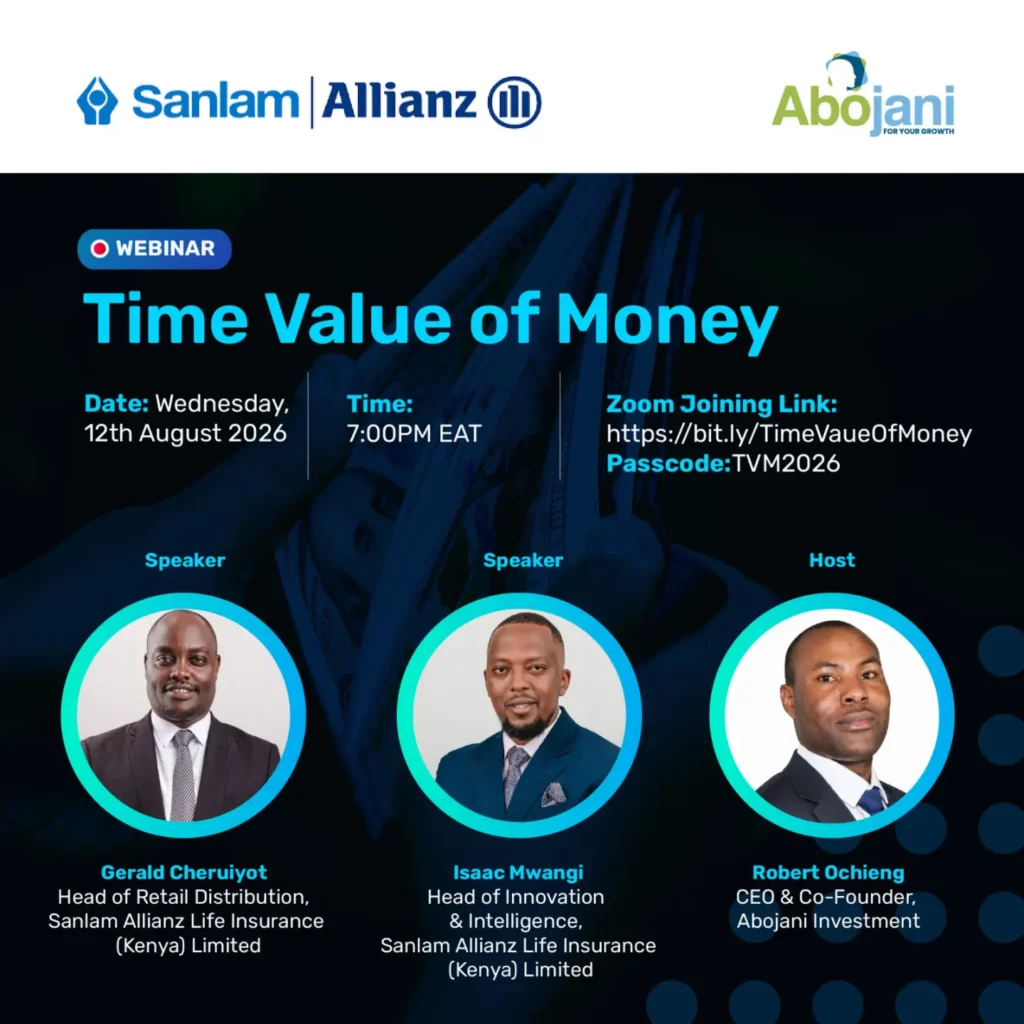 Sanlam | Allianz

Abojani
FOR YOUR GROWTH

WEBINAR

Time Value of Money

Date: Wednesday, 12th August 2026

Time: 7:00PM EAT

Zoom Joining Link: https://bit.ly/TimeVaueOfMoney
Passcode:TVM2026

Speaker

Gerald Cheruiyot
Head of Retail Distribution, Sanlam Allianz Life Insurance (Kenya) Limited

Speaker

Isaac Mwangi
Head of Innovation & Intelligence, Sanlam Allianz Life Insurance (Kenya) Limited

Host

Robert Ochieng
CEO & Co-Founder, Abojani Investment